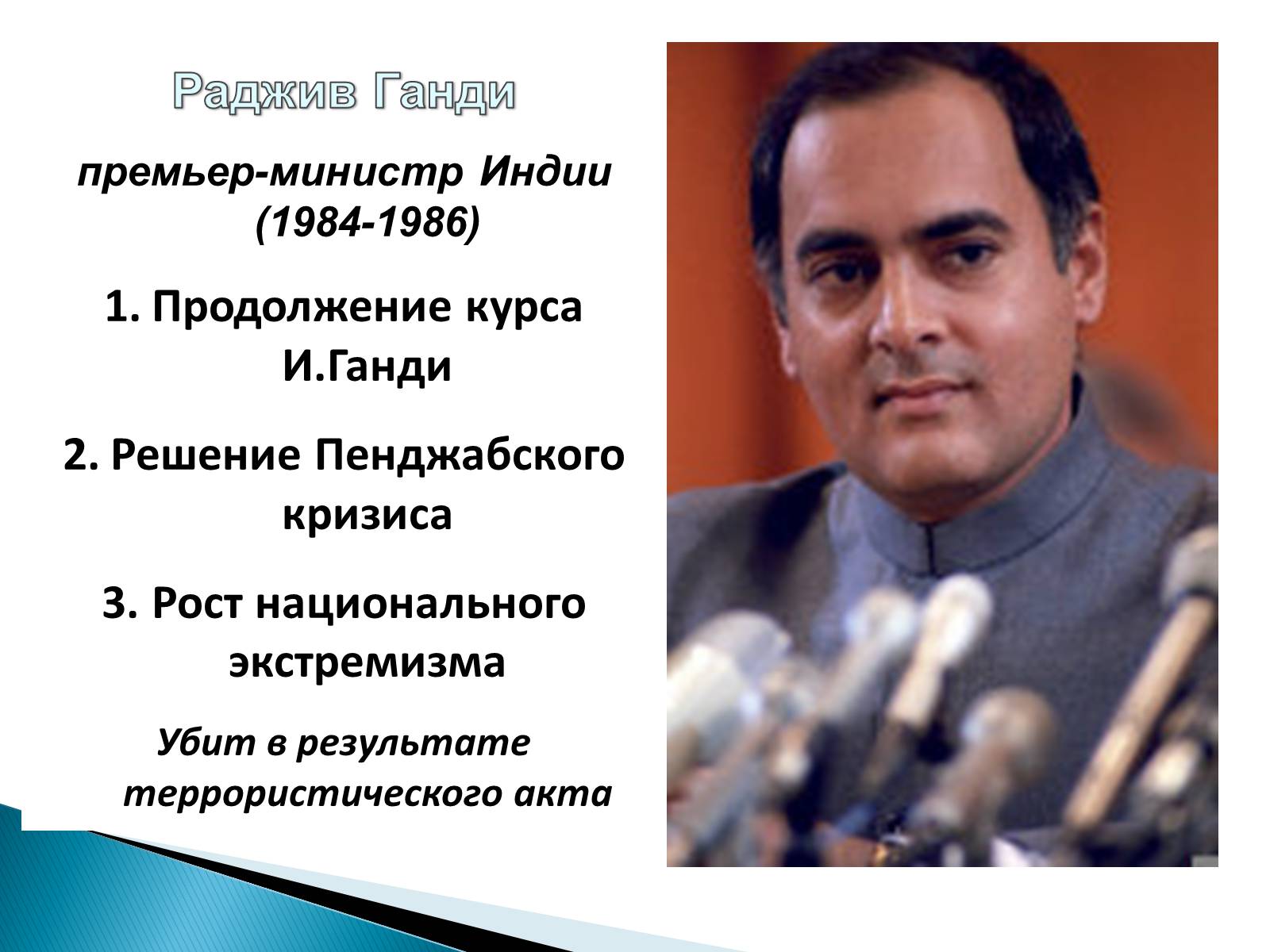 Раджив Ганди

премьер-министр Индии (1984-1986)

1. Продолжение курса И.Ганди

2. Решение Пенджабского кризиса

3. Рост национального экстремизма

Убит в результате террористического акта